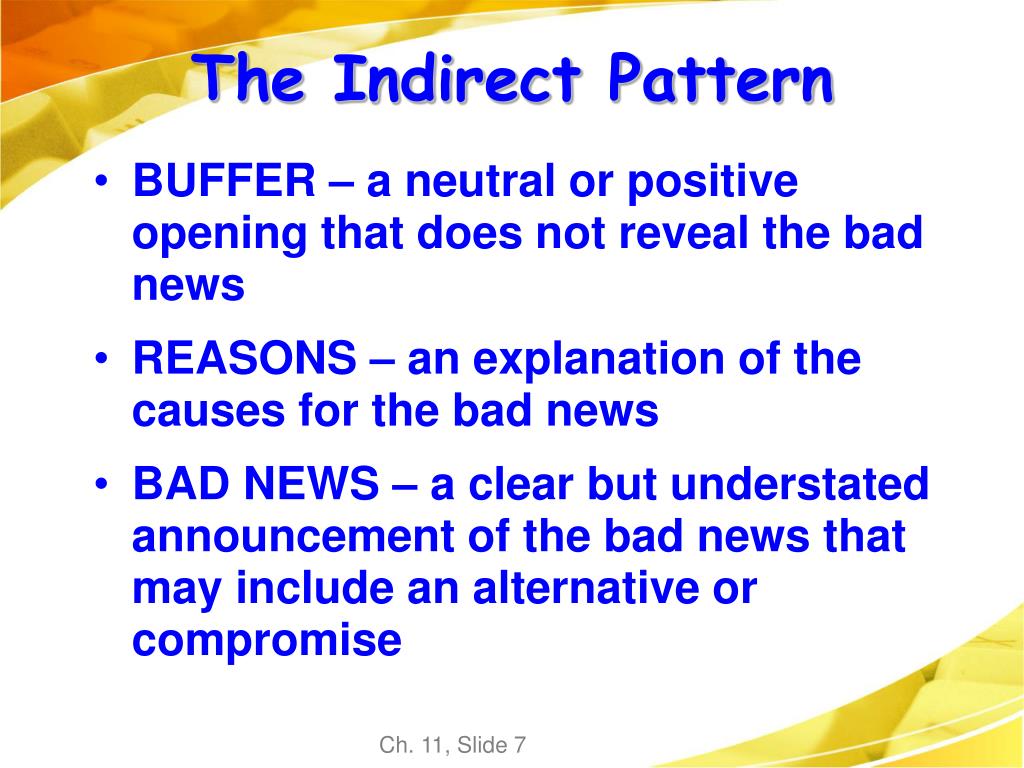 The Indirect Pattern

• BUFFER – a neutral or positive opening that does not reveal the bad news

• REASONS – an explanation of the causes for the bad news

• BAD NEWS – a clear but understated announcement of the bad news that may include an alternative or compromise

Ch. 11, Slide 7